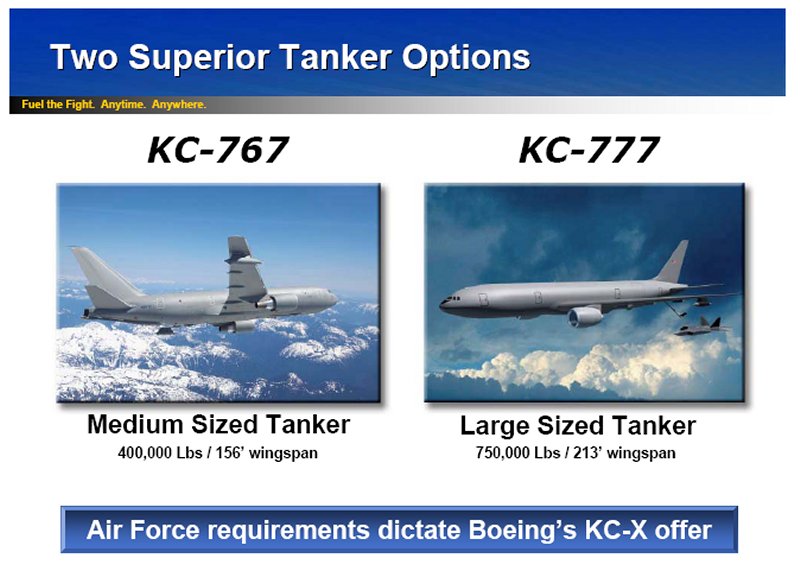 Two Superior Tanker Options

Fuel the Fight. Anytime. Anywhere.

KC-767

Medium Sized Tanker
400,000 Lbs / 156' wingspan

KC-777

Large Sized Tanker
750,000 Lbs / 213' wingspan

Air Force requirements dictate Boeing's KC-X offer